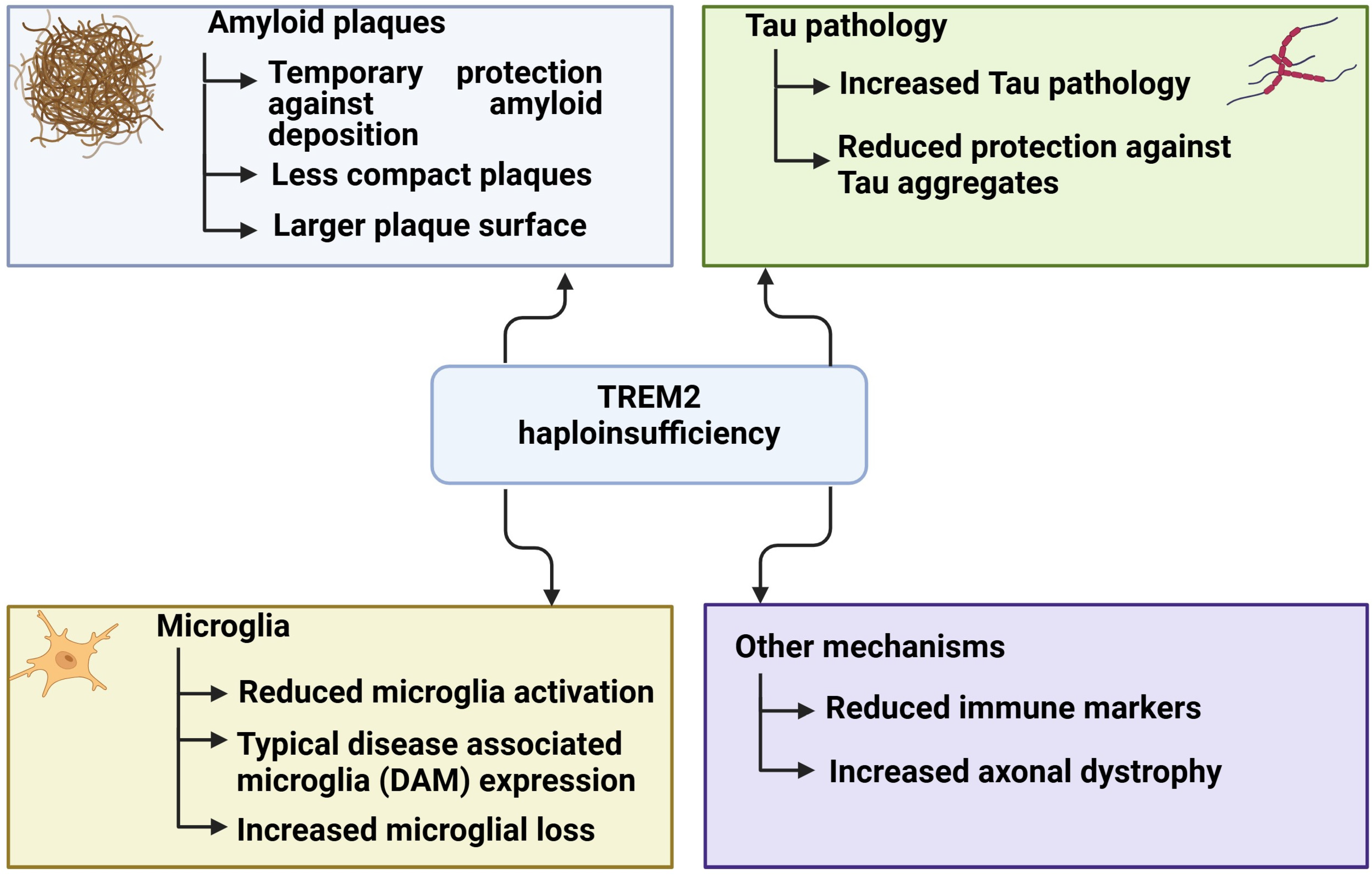 Amyloid plaques

Temporary protection against amyloid deposition

Less compact plaques

Larger plaque surface

Tau pathology

Increased Tau pathology

Reduced protection against Tau aggregates

TREM2 haploinsufficiency

Microglia

Reduced microglia activation

Typical disease associated microglia (DAM) expression

Increased microglial loss

Other mechanisms

Reduced immune markers

Increased axonal dystrophy